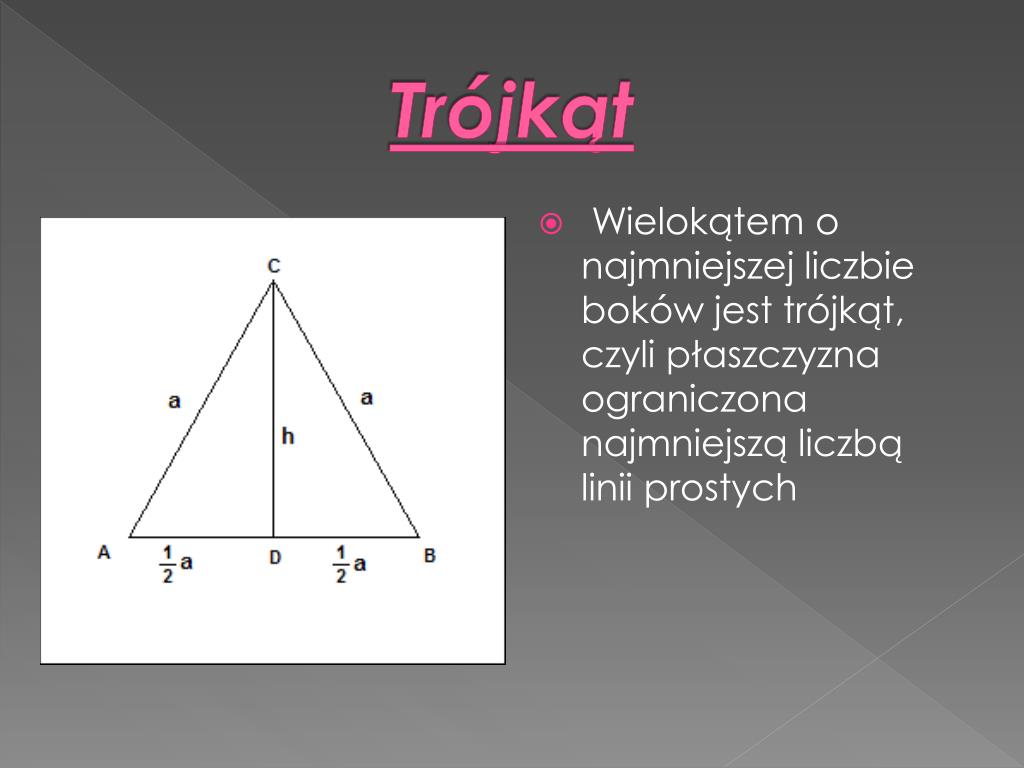 Trójkąt

C

a

a

h

A $\frac{1}{2}$a D $\frac{1}{2}$a B

Wielokątem o najmniejszej liczbie boków jest trójkąt, czyli płaszczyzna ograniczona najmniejszą liczbą linii prostych